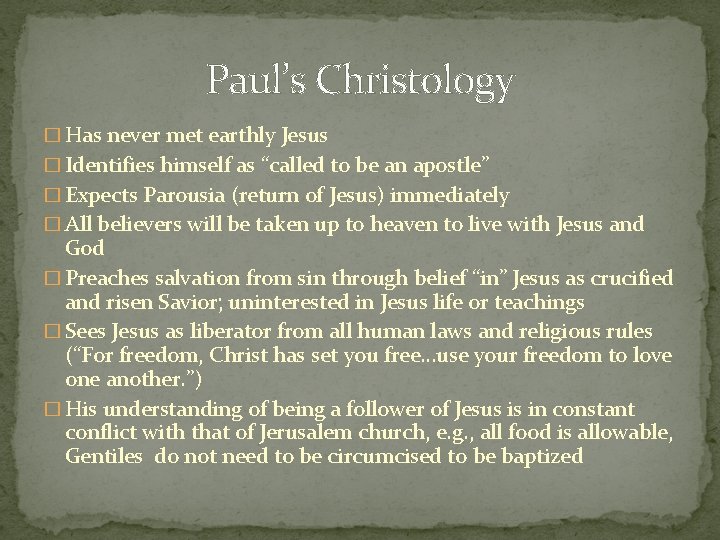 Paul's Christology

□ Has never met earthly Jesus
□ Identifies himself as "called to be an apostle"
□ Expects Parousia (return of Jesus) immediately
□ All believers will be taken up to heaven to live with Jesus and God
□ Preaches salvation from sin through belief "in" Jesus as crucified and risen Savior; uninterested in Jesus life or teachings
□ Sees Jesus as liberator from all human laws and religious rules ("For freedom, Christ has set you free…use your freedom to love one another.")
□ His understanding of being a follower of Jesus is in constant conflict with that of Jerusalem church, e.g., all food is allowable, Gentiles do not need to be circumcised to be baptized